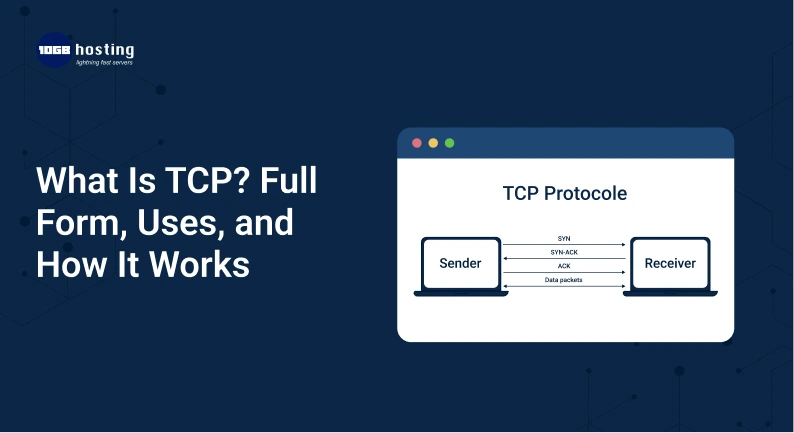 10GB hosting
lightning fast servers

What Is TCP? Full Form, Uses, and How It Works

TCP Protocole

Sender

SYN

SYN-ACK

ACK

Data packets

Receiver